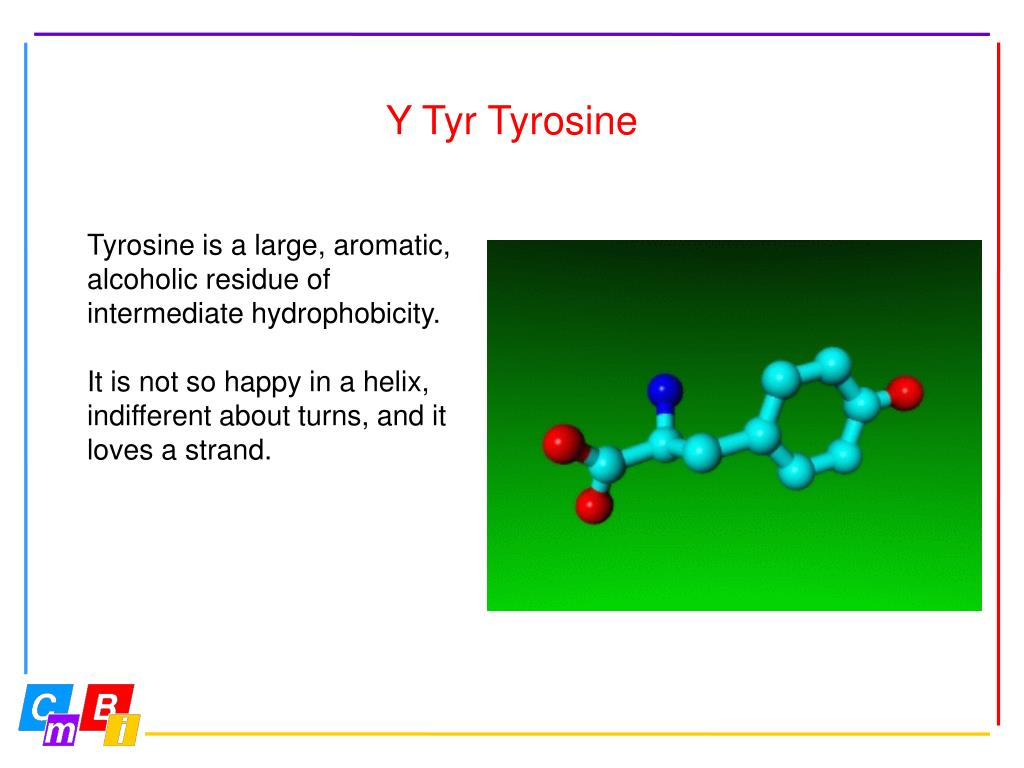 Y Tyr Tyrosine

Tyrosine is a large, aromatic, alcoholic residue of intermediate hydrophobicity.

It is not so happy in a helix, indifferent about turns, and it loves a strand.

C m B i